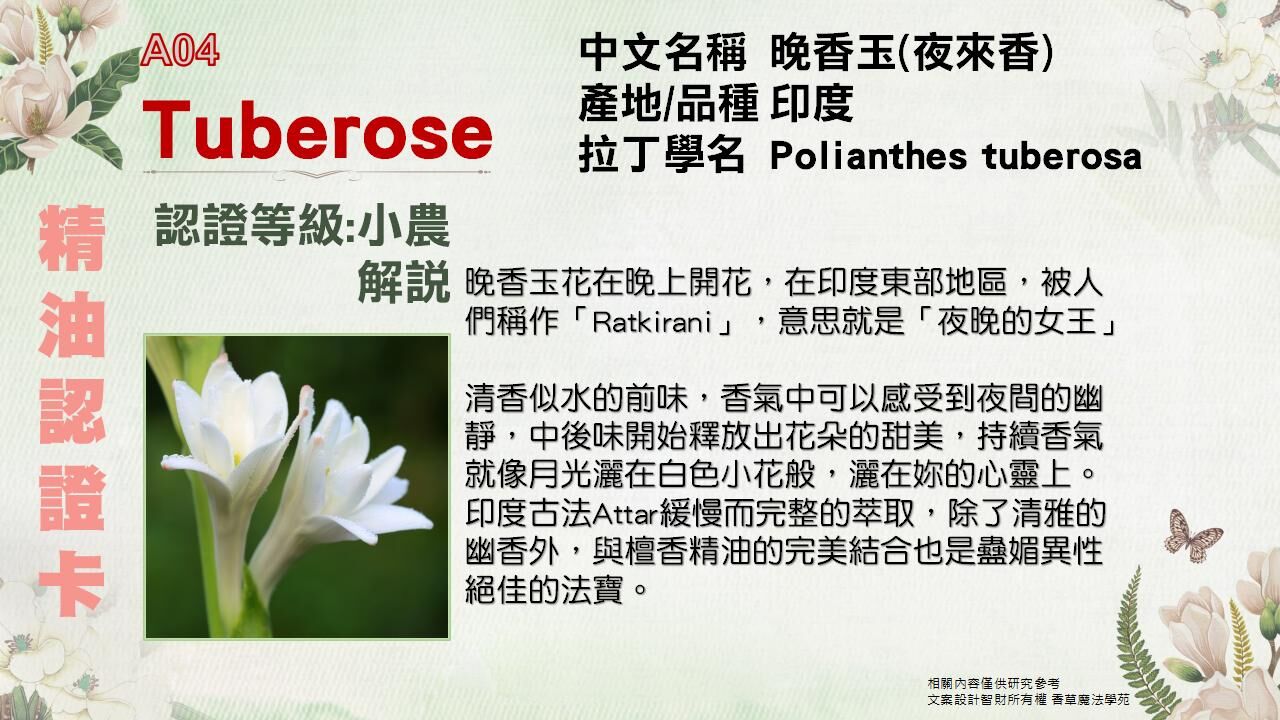 A04
Tuberose

中文名稱 晚香玉(夜來香)
產地/品種 印度
拉丁學名 Polianthes tuberosa

精油認證卡

認證等級:小農

解說 晚香玉花在晚上開花，在印度東部地區，被人們稱作「Ratkirani」，意思就是「夜晚的女王」

清香似水的前味，香氣中可以感受到夜間的幽靜，中後味開始釋放出花朵的甜美，持續香氣就像月光灑在白色小花般，灑在妳的心靈上。印度古法Attar緩慢而完整的萃取，除了清雅的幽香外，與檀香精油的完美結合也是蠱媚異性絕佳的法寶。

相關內容僅供研究參考
文案設計智財所有權 香草魔法學苑